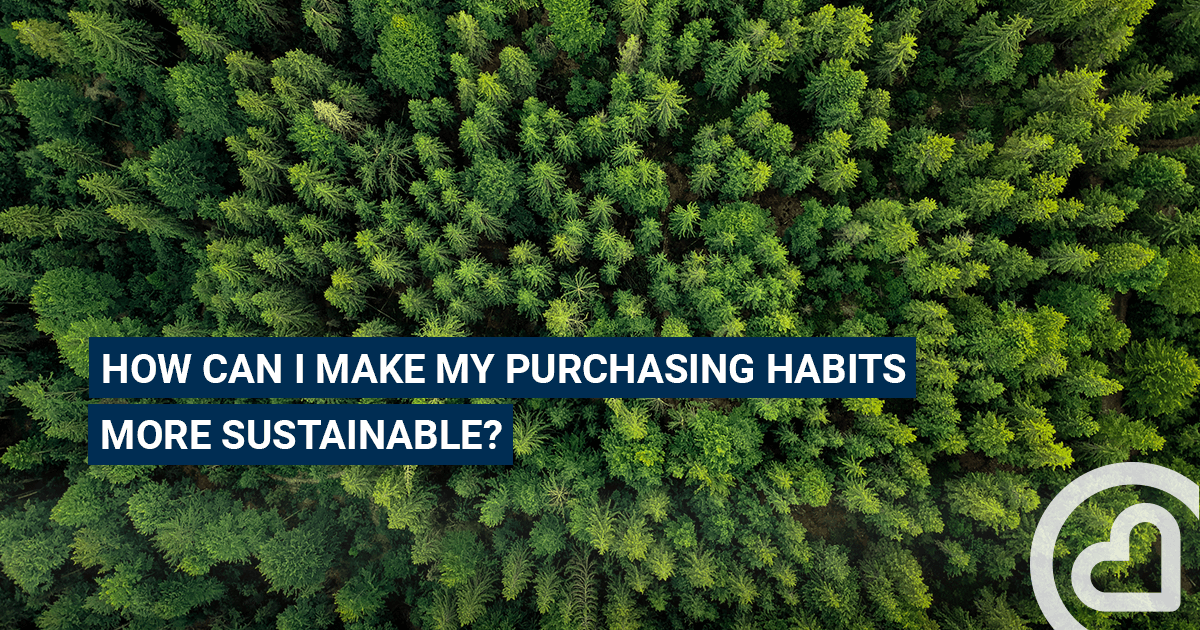 HOW CAN I MAKE MY PURCHASING HABITS MORE SUSTAINABLE?